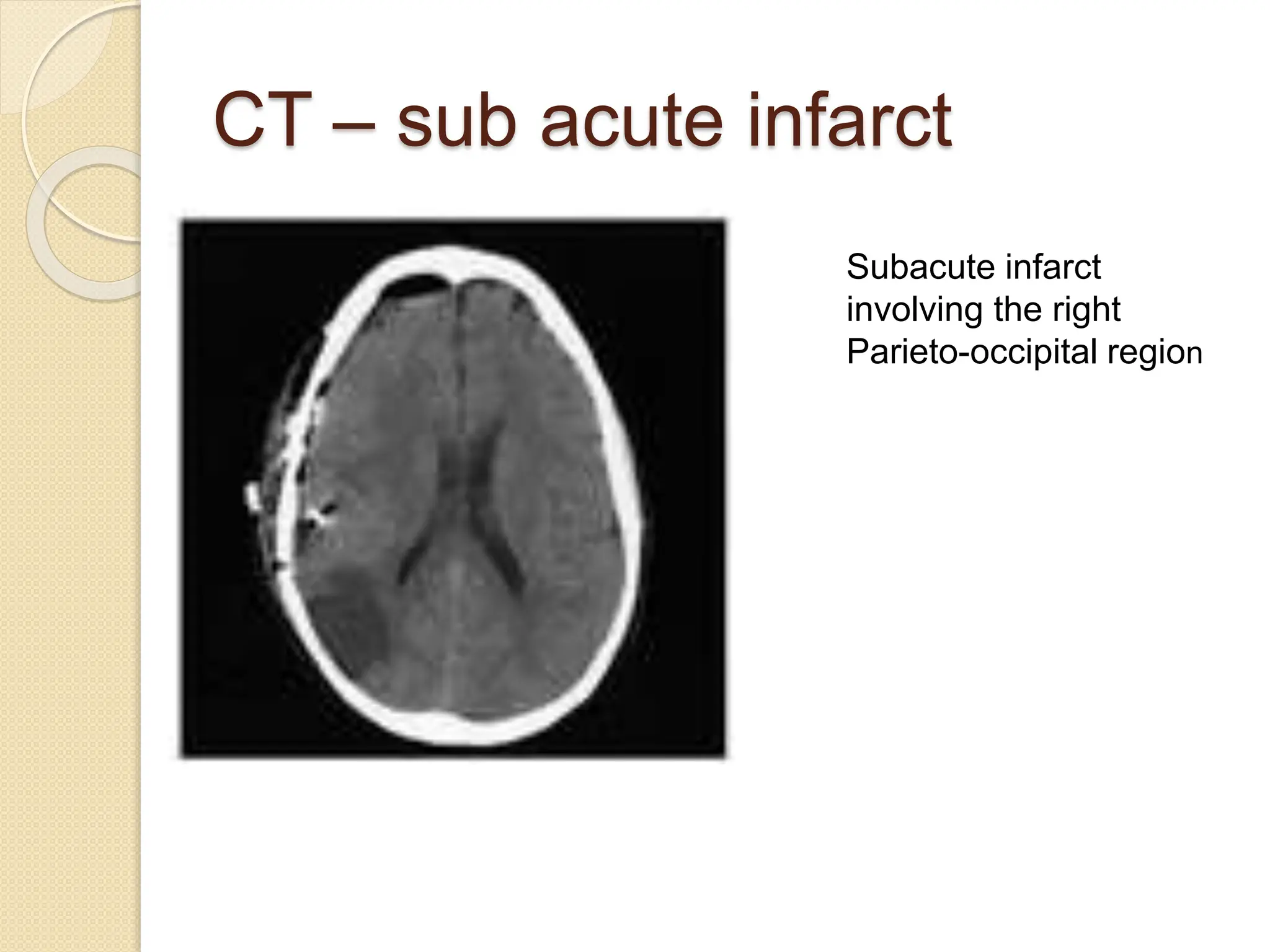 CT – sub acute infarct

Subacute infarct involving the right Parieto-occipital region